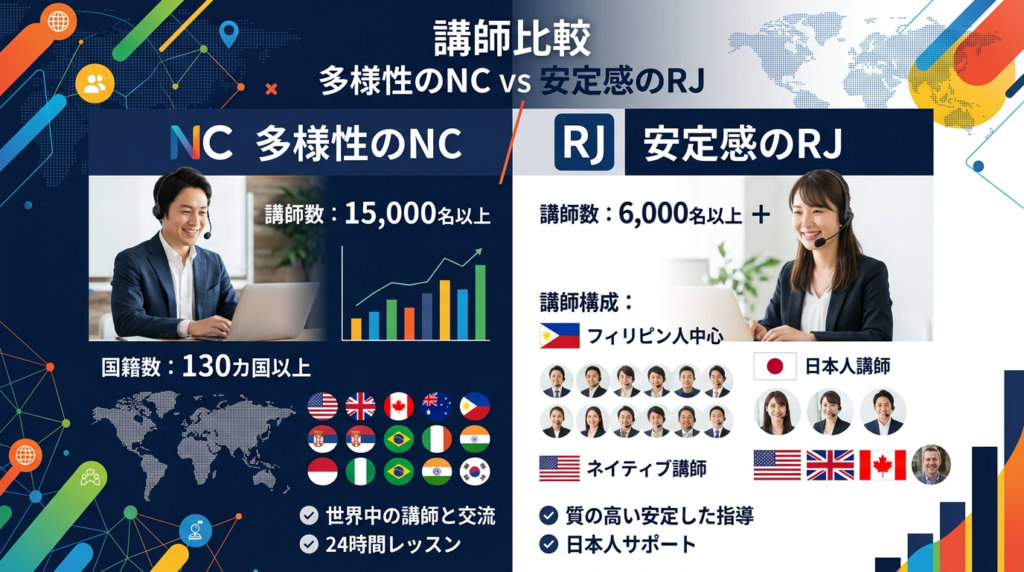 講師比較
多様性のNC vs 安定感のRJ

NC 多様性のNC

講師数：15,000名以上

国籍数：130カ国以上

世界中の講師と交流
24時間レッスン

RJ 安定感のRJ

講師数：6,000名以上 ＋

講師構成：

フィリピン人中心

日本人講師

ネイティブ講師

質の高い安定した指導
日本人サポート